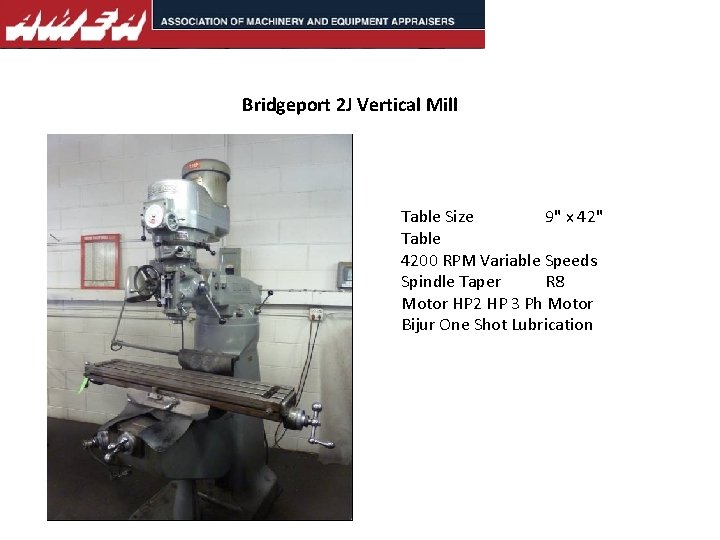 AMEA ASSOCIATION OF MACHINERY AND EQUIPMENT APPRAISERS

Bridgeport 2J Vertical Mill

Table Size 9" x 42"
Table
4200 RPM Variable Speeds
Spindle Taper R8
Motor HP2 HP 3 Ph Motor
Bijur One Shot Lubrication